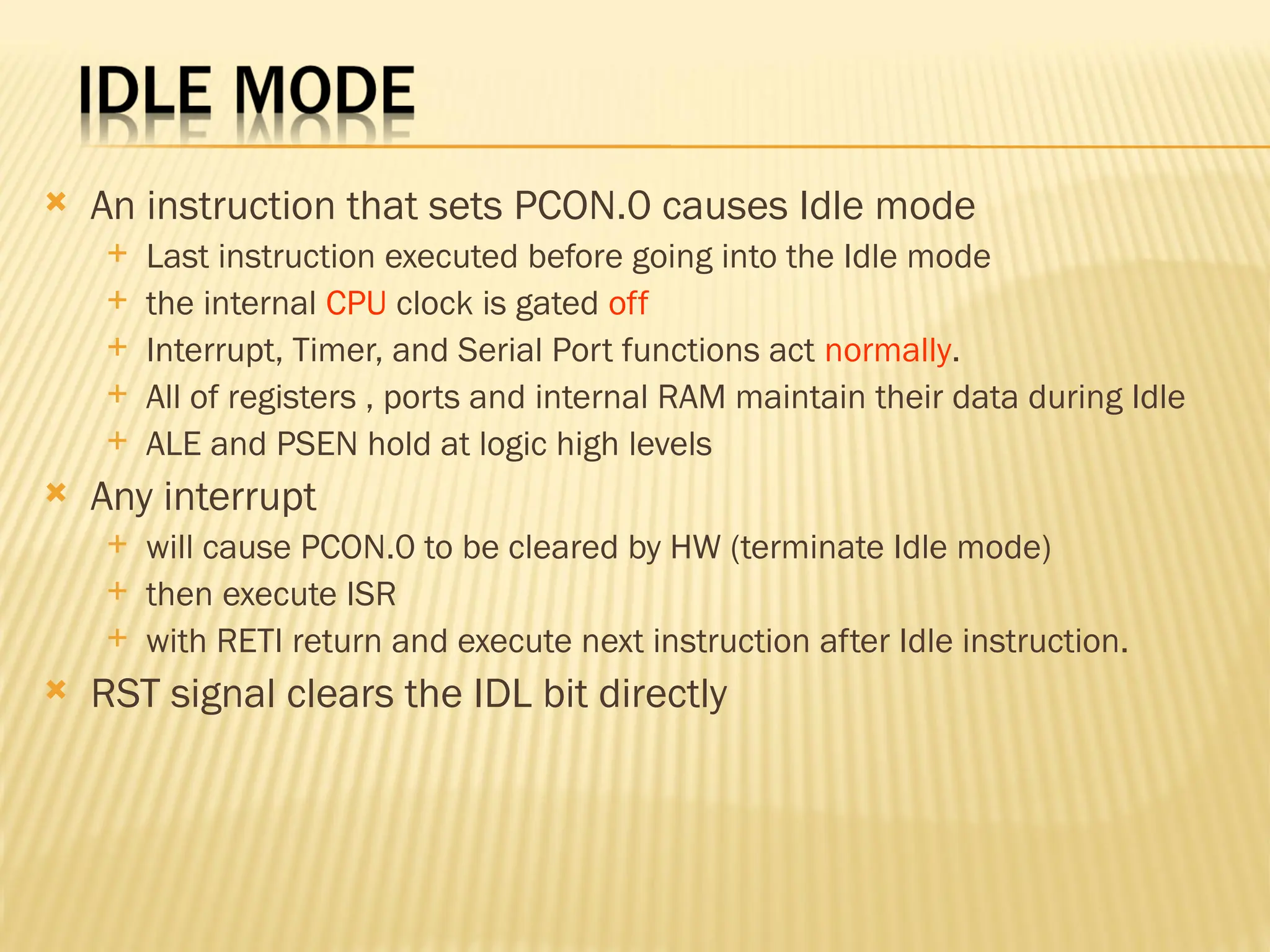 IDLE MODE

An instruction that sets PCON.0 causes Idle mode
Last instruction executed before going into the Idle mode
the internal CPU clock is gated off
Interrupt, Timer, and Serial Port functions act normally.
All of registers , ports and internal RAM maintain their data during Idle
ALE and PSEN hold at logic high levels

Any interrupt
will cause PCON.0 to be cleared by HW (terminate Idle mode)
then execute ISR
with RETI return and execute next instruction after Idle instruction.

RST signal clears the IDL bit directly